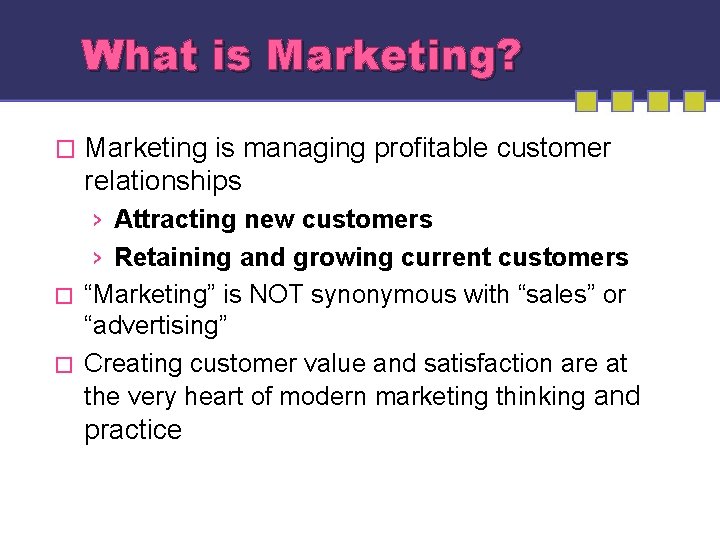 What is Marketing?

□ Marketing is managing profitable customer relationships

› Attracting new customers

› Retaining and growing current customers

□ “Marketing” is NOT synonymous with “sales” or “advertising”

□ Creating customer value and satisfaction are at the very heart of modern marketing thinking and practice